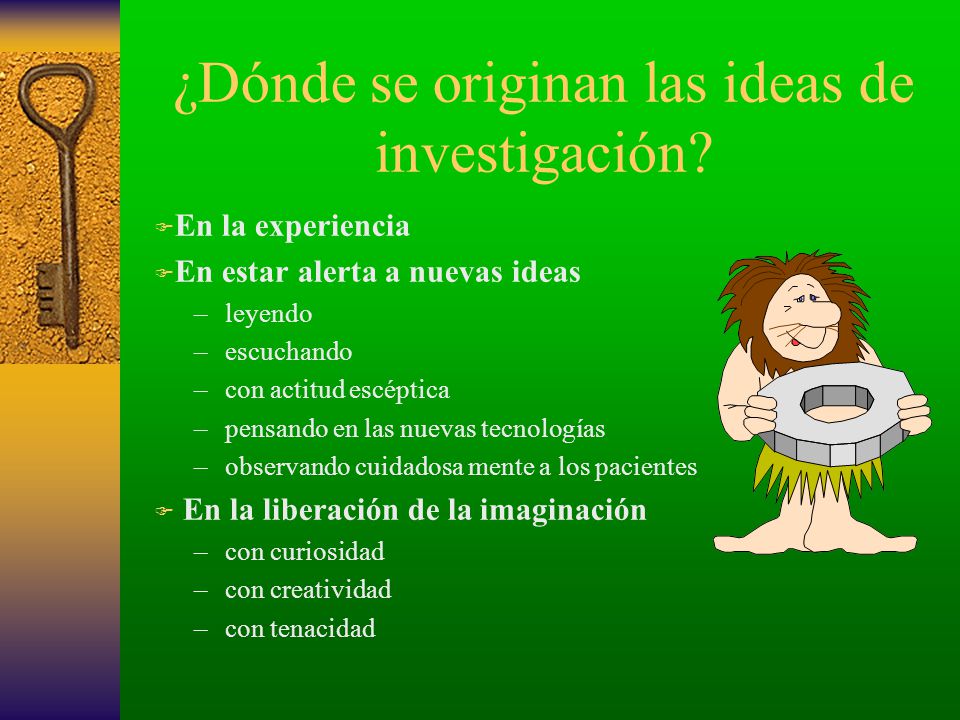 ¿Dónde se originan las ideas de investigación?

En la experiencia

En estar alerta a nuevas ideas
– leyendo
– escuchando
– con actitud escéptica
– pensando en las nuevas tecnologías
– observando cuidadosa mente a los pacientes

En la liberación de la imaginación
– con curiosidad
– con creatividad
– con tenacidad